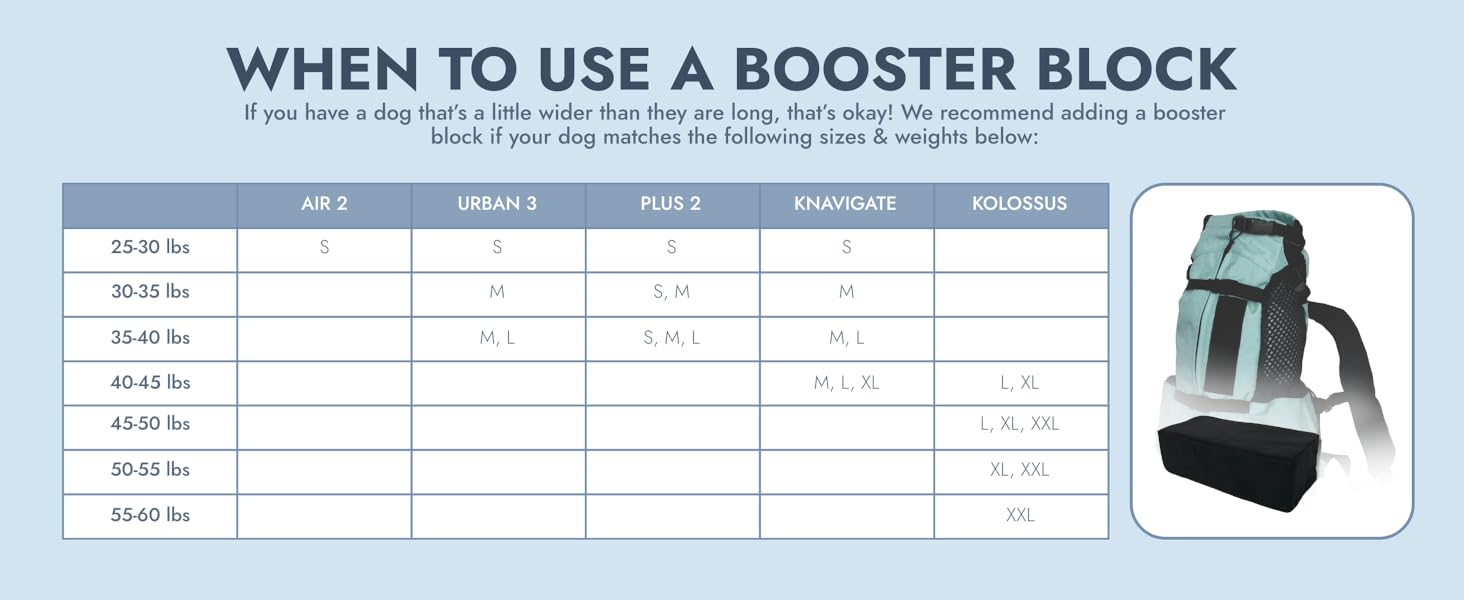 WHEN TO USE A BOOSTER BLOCK

If you have a dog that's a little wider than they are long, that's okay! We recommend adding a booster block if your dog matches the following sizes & weights below:

| | AIR 2 | URBAN 3 | PLUS 2 | KNAVIGATE | KOLOSSUS |
|---|---|---|---|---|---|
| 25-30 lbs | S | S | S | S | |
| 30-35 lbs | | M | S, M | M | |
| 35-40 lbs | | M, L | S, M, L | M, L | |
| 40-45 lbs | | | | M, L, XL | L, XL |
| 45-50 lbs | | | | | L, XL, XXL |
| 50-55 lbs | | | | | XL, XXL |
| 55-60 lbs | | | | | XXL |